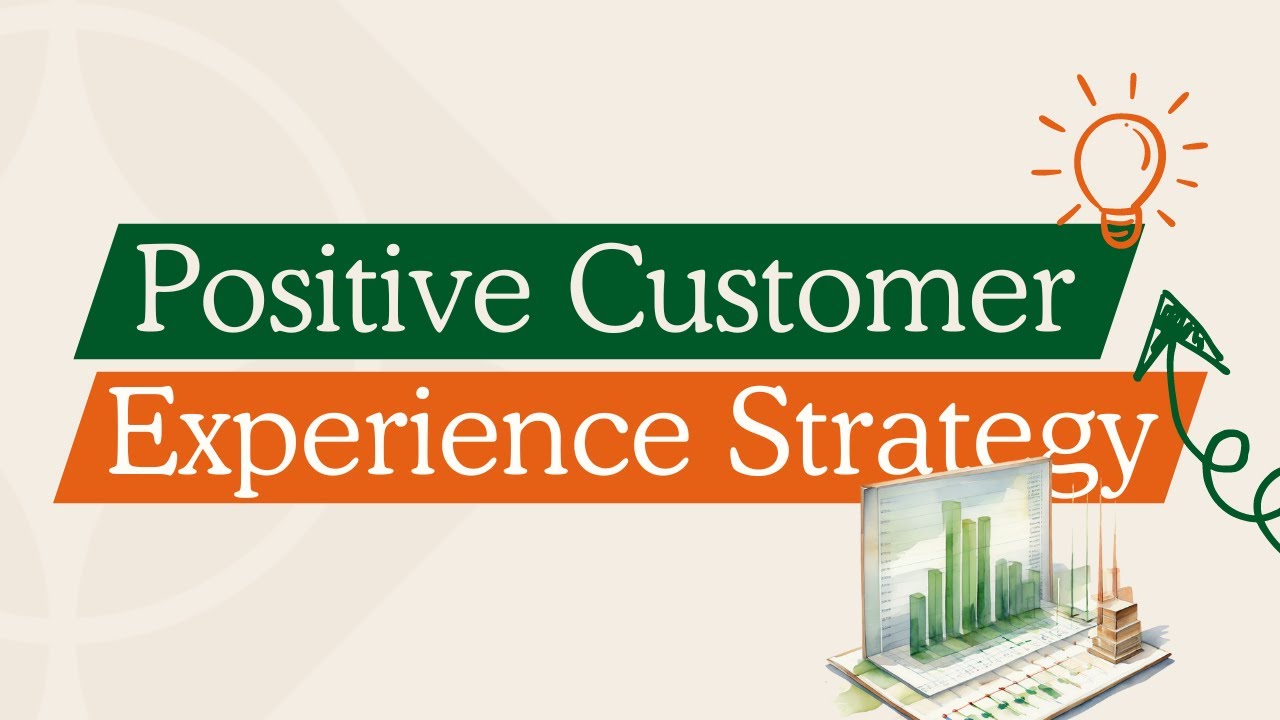 Positive Customer
Experience Strategy